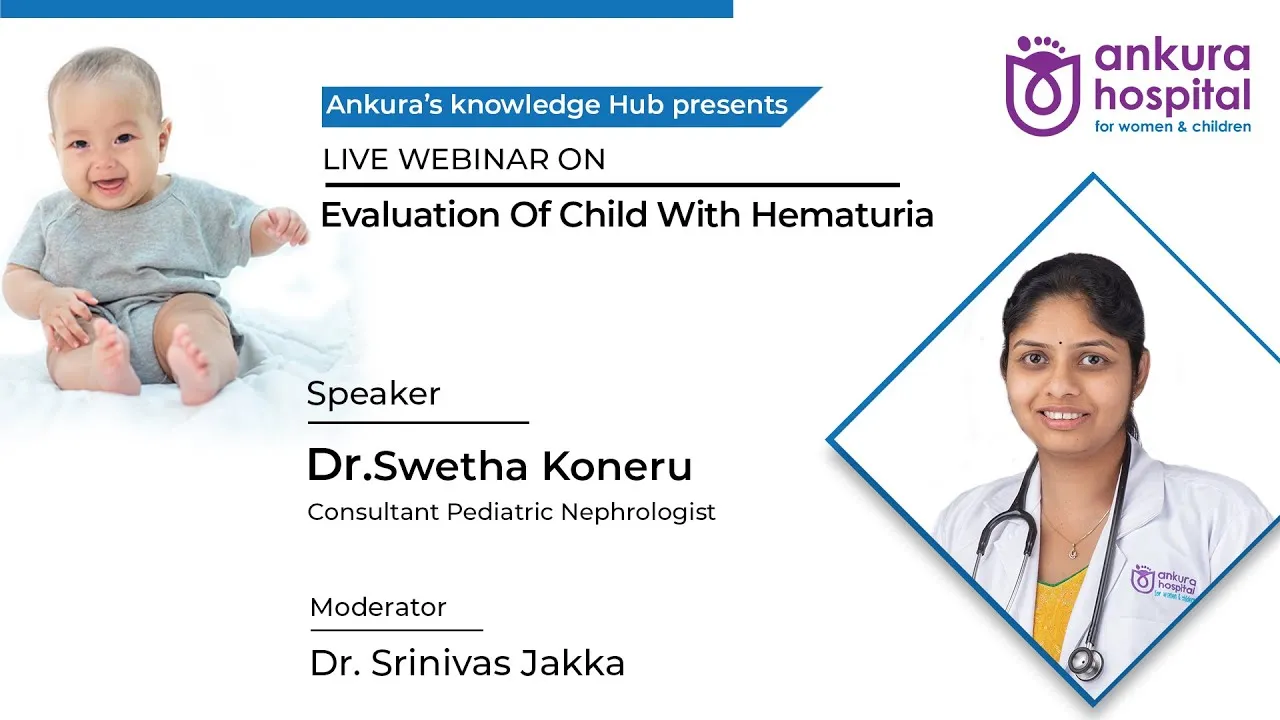 ankura hospital
for women & children

Ankura's knowledge Hub presents

LIVE WEBINAR ON

Evaluation Of Child With Hematuria

Speaker

Dr.Swetha Koneru

Consultant Pediatric Nephrologist

Moderator

Dr. Srinivas Jakka

ankura hospital
for women & children